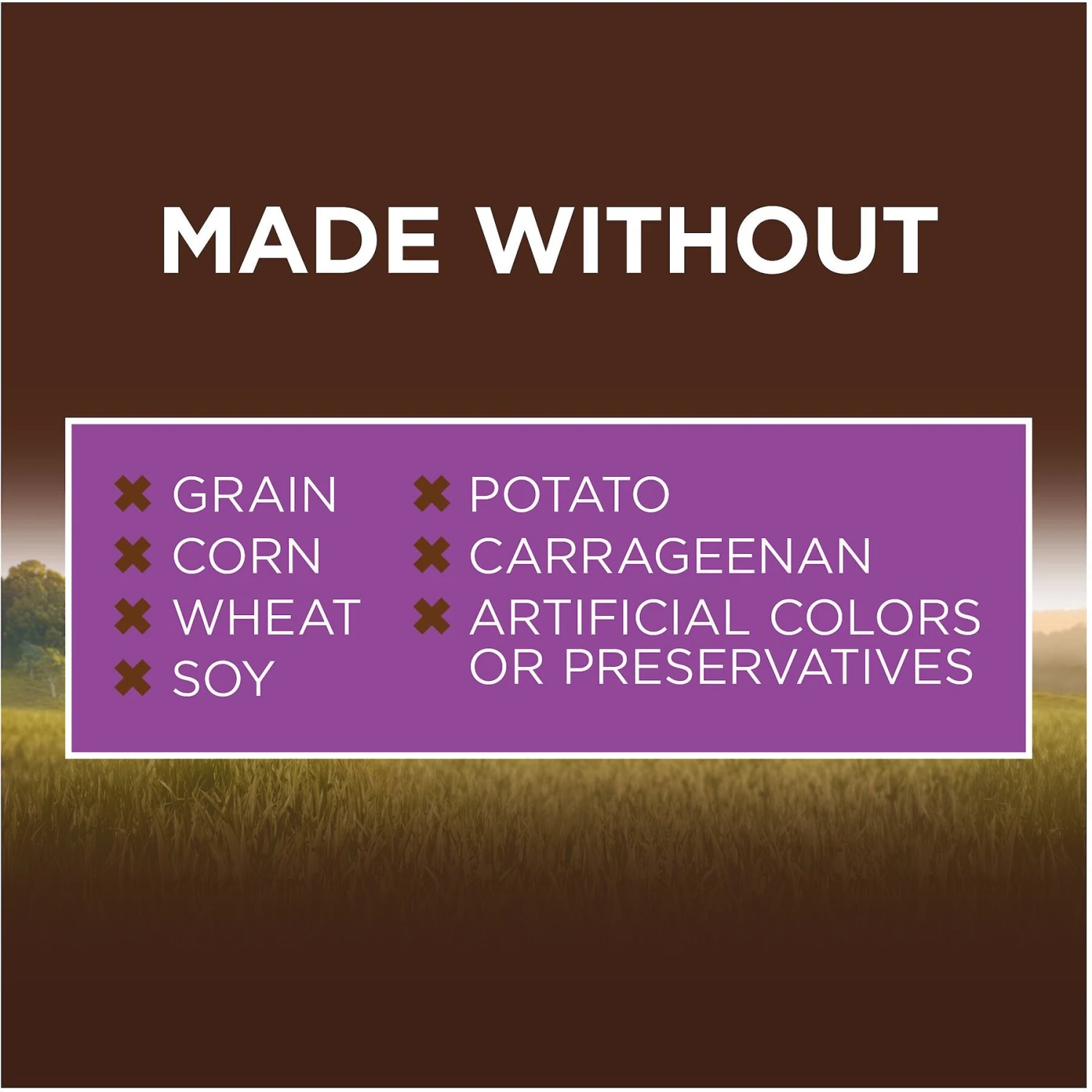 MADE WITHOUT

✖ GRAIN
✖ CORN
✖ WHEAT
✖ SOY

✖ POTATO
✖ CARRAGEENAN
✖ ARTIFICIAL COLORS OR PRESERVATIVES